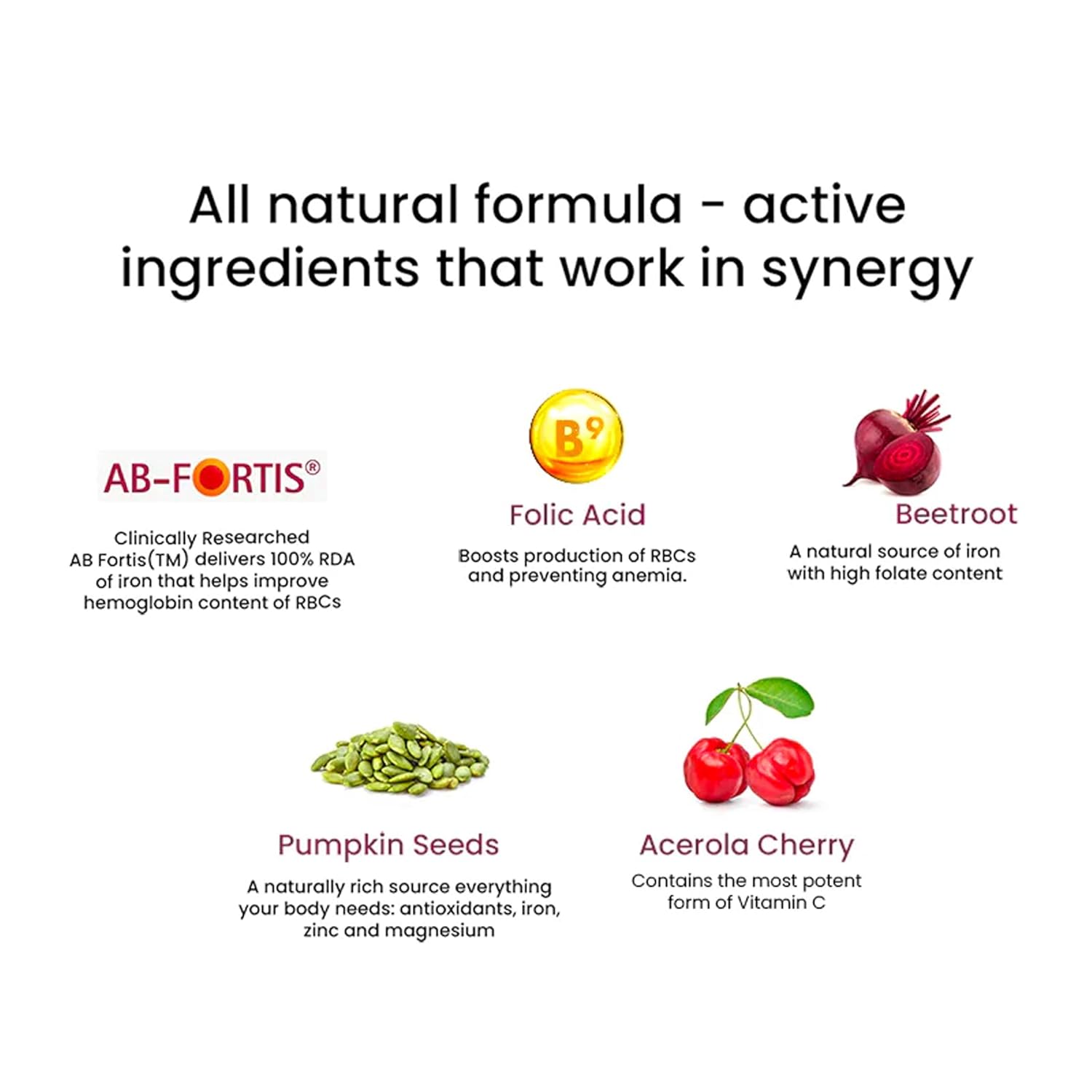 All natural formula - active ingredients that work in synergy

AB-FORTIS®

Clinically Researched AB Fortis(TM) delivers 100% RDA of iron that helps improve hemoglobin content of RBCs

B9

Folic Acid

Boosts production of RBCs and preventing anemia.

Beetroot

A natural source of iron with high folate content

Pumpkin Seeds

A naturally rich source everything your body needs: antioxidants, iron, zinc and magnesium

Acerola Cherry

Contains the most potent form of Vitamin C